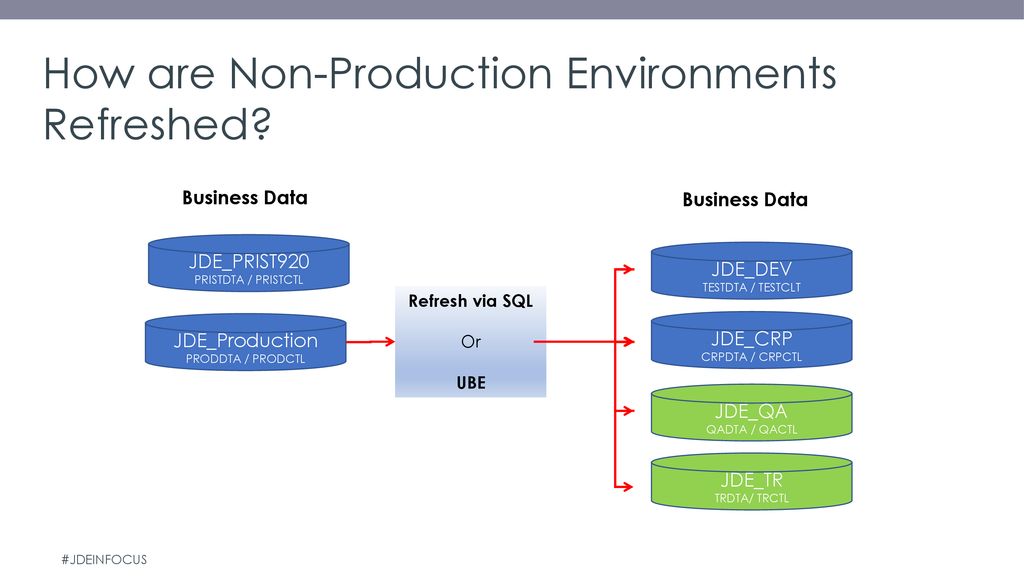 How are Non-Production Environments Refreshed?

Business Data

JDE_PRIST920
PRISTDTA / PRISTCTL

JDE_Production
PRODDTA / PRODCTL

Refresh via SQL

Or

UBE

Business Data

JDE_DEV
TESTDTA / TESTCLT

JDE_CRP
CRPDTA / CRPCTL

JDE_QA
QADTA / QACTL

JDE_TR
TRDTA/ TRCTL

#JDEINFOCUS